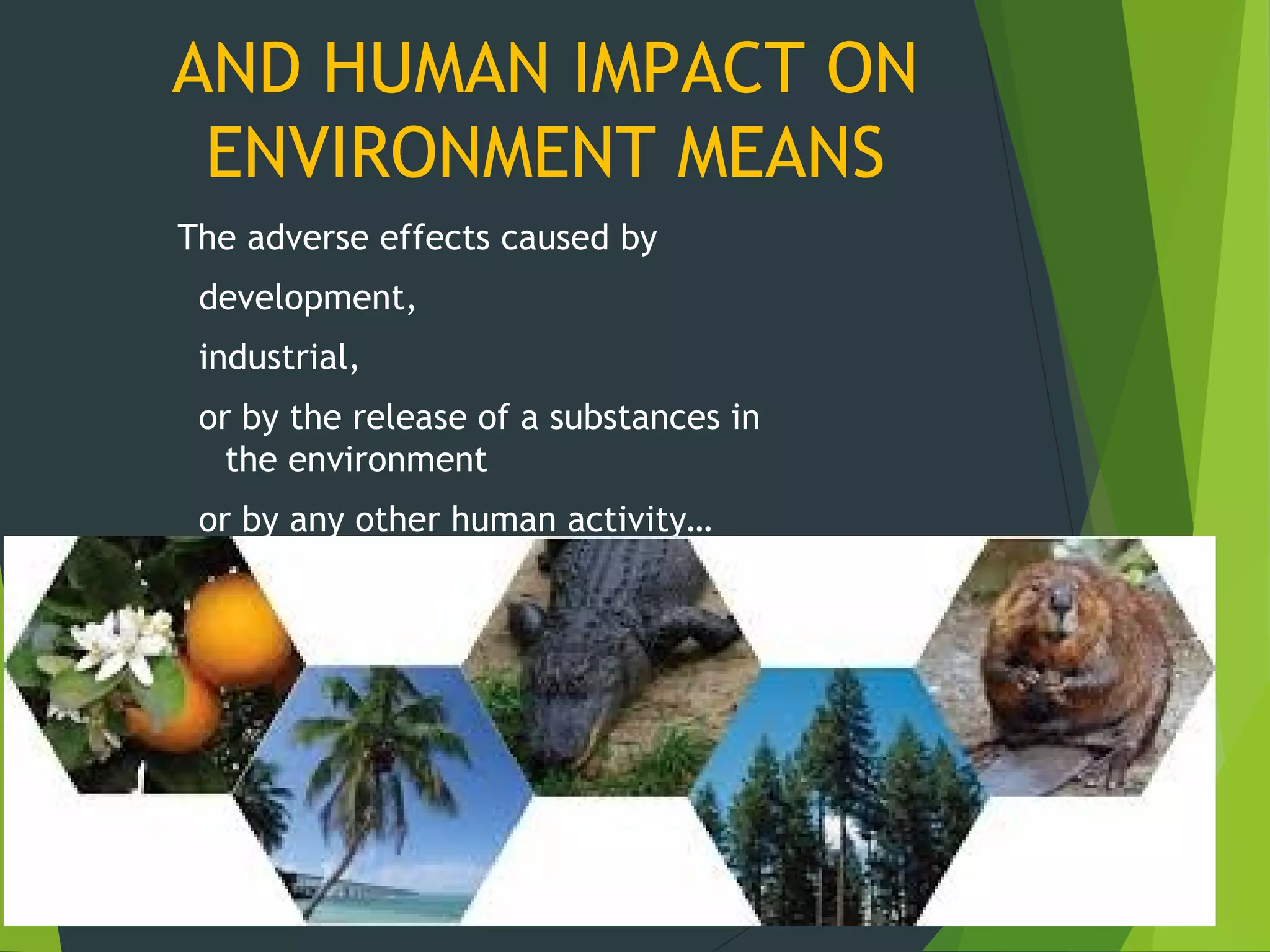 AND HUMAN IMPACT ON ENVIRONMENT MEANS

The adverse effects caused by

development,

industrial,

or by the release of a substances in the environment

or by any other human activity…